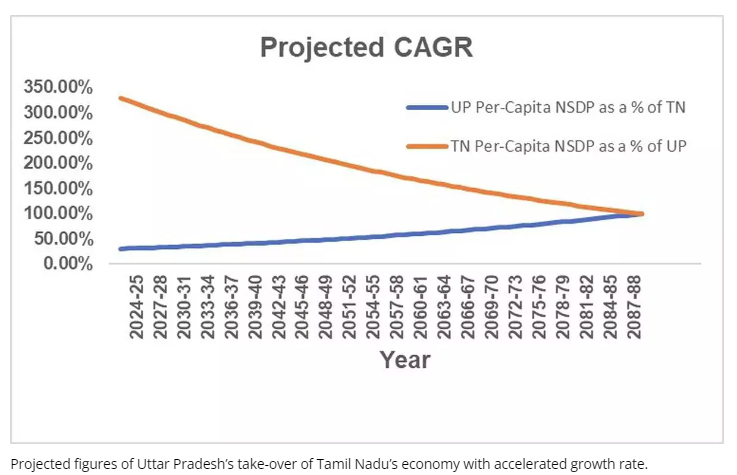 Projected CAGR

350.00%
300.00%
250.00%
200.00%
150.00%
100.00%
50.00%
0.00%

UP Per-Capita NSDP as a % of TN
TN Per-Capita NSDP as a % of UP

2024-25
2027-28
2030-31
2033-34
2036-37
2039-40
2042-43
2045-46
2048-49
2051-52
2054-55
2057-58
2060-61
2063-64
2066-67
2069-70
2072-73
2075-76
2078-79
2081-82
2084-85
2087-88

Year

Projected figures of Uttar Pradesh's take-over of Tamil Nadu's economy with accelerated growth rate.